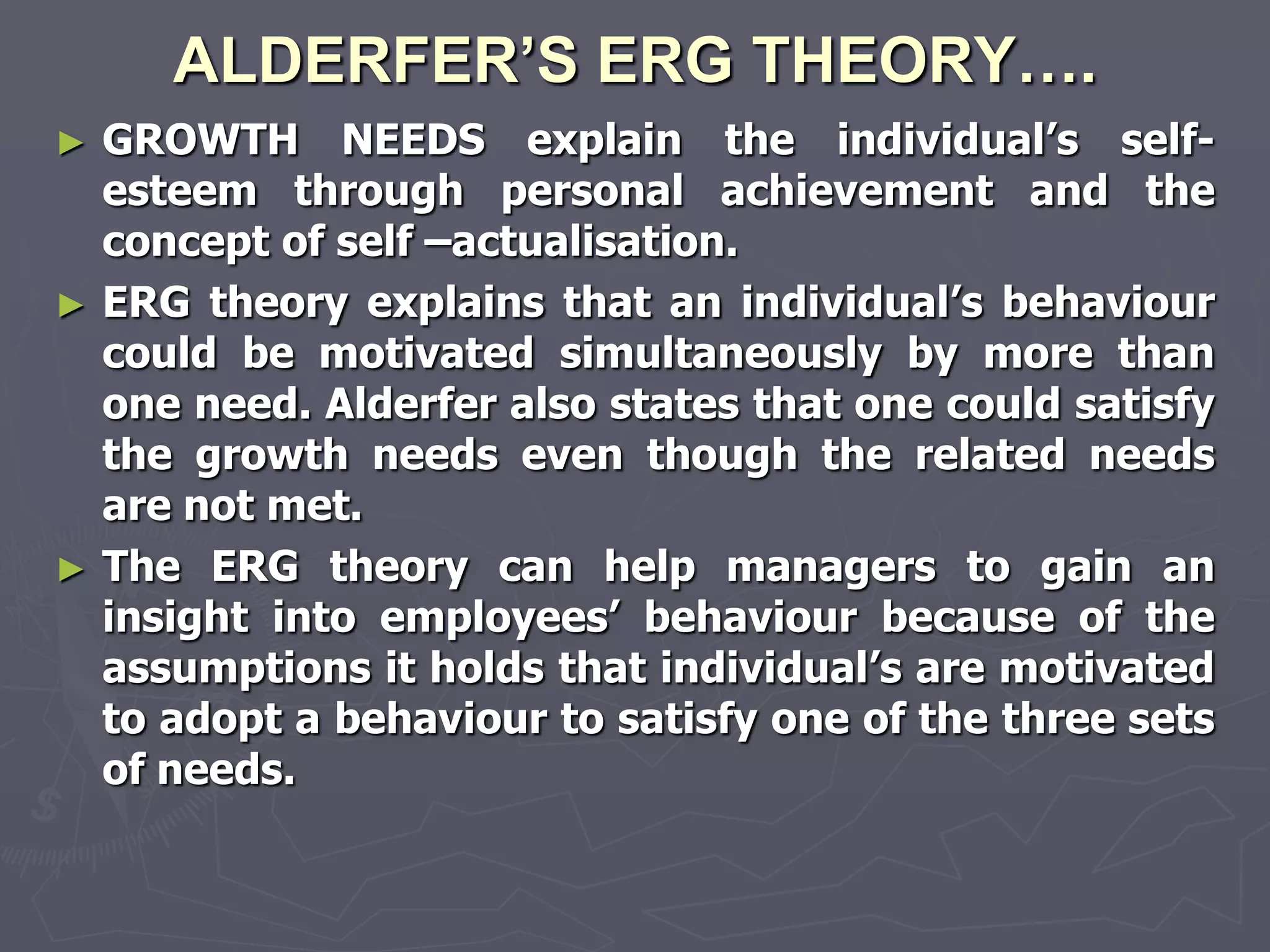 ALDERFER'S ERG THEORY….

► GROWTH NEEDS explain the individual's self-esteem through personal achievement and the concept of self –actualisation.

► ERG theory explains that an individual's behaviour could be motivated simultaneously by more than one need. Alderfer also states that one could satisfy the growth needs even though the related needs are not met.

► The ERG theory can help managers to gain an insight into employees' behaviour because of the assumptions it holds that individual's are motivated to adopt a behaviour to satisfy one of the three sets of needs.